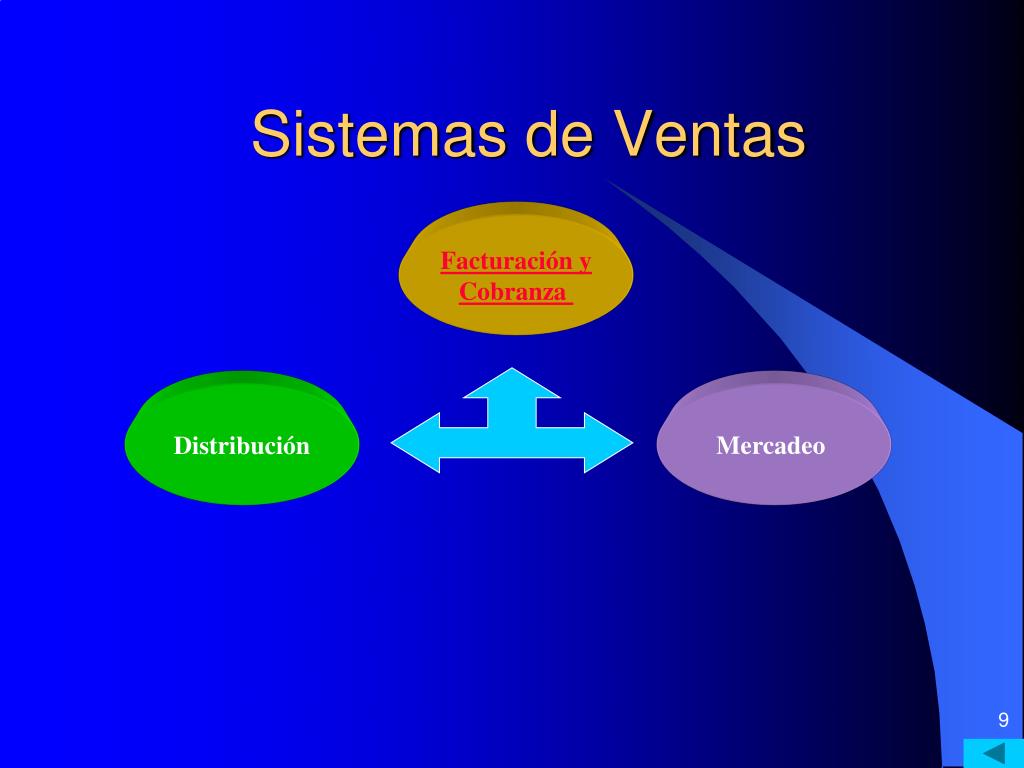 Sistemas de Ventas

Facturación y Cobranza

Distribución

Mercadeo

9